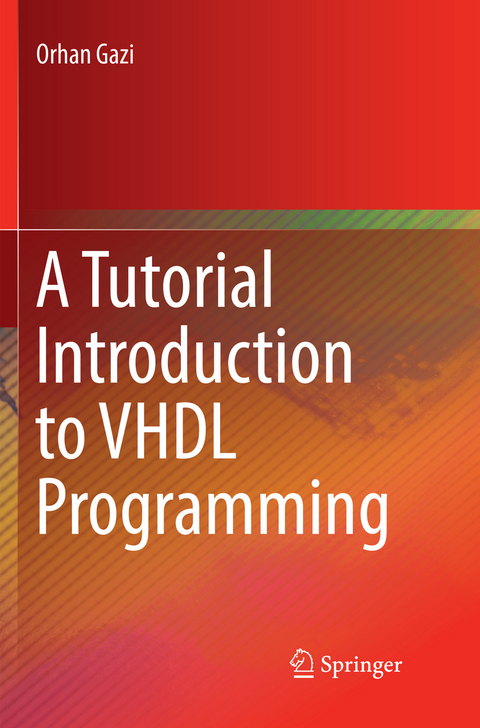 Orhan Gazi

A Tutorial Introduction to VHDL Programming

Springer